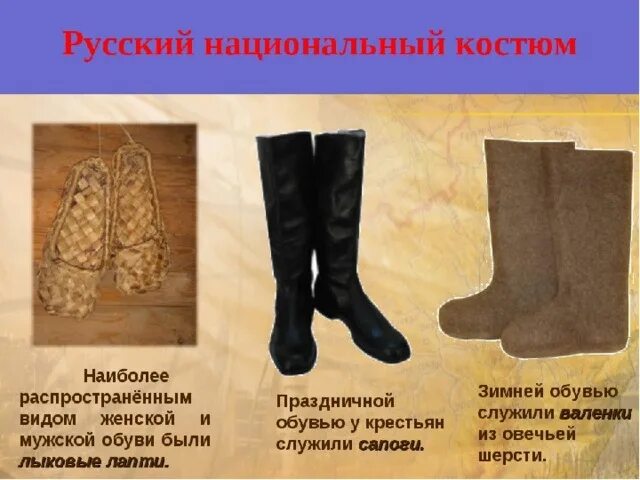 Русский национальный костюм

Наиболее распространённым видом женской и мужской обуви были лыковые лапти.

Праздничной обувью у крестьян служили сапоги.

Зимней обувью служили валенки из овечьей шерсти.